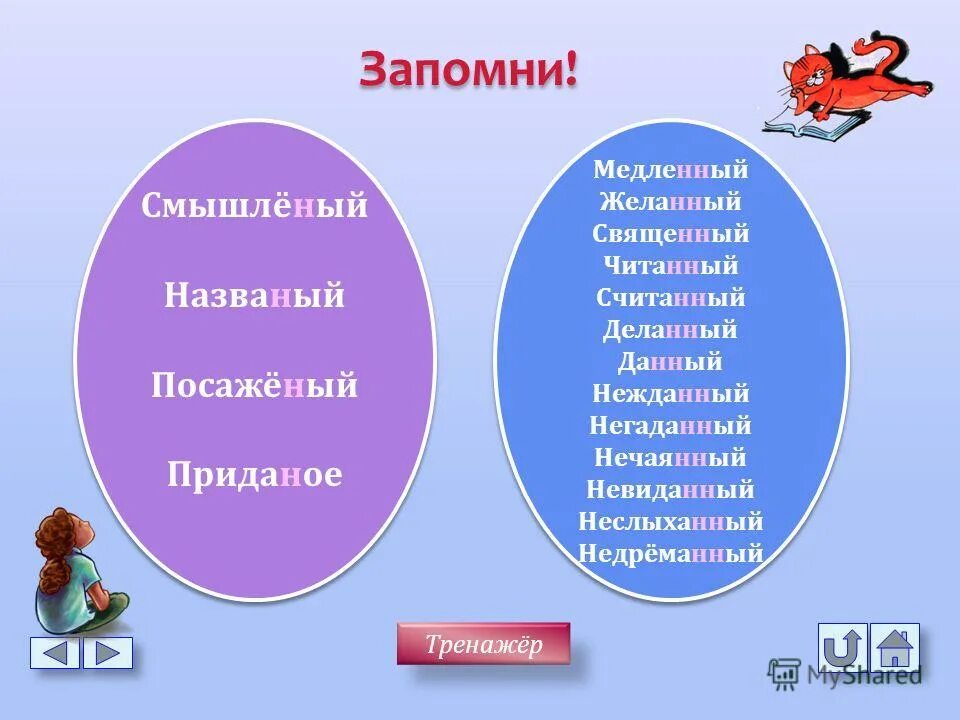 Запомни!

Смышлёный

Названый

Посажёный

Приданое

Медленный
Желанный
Священный
Читанный
Считанный
Деланный
Данный
Нежданный
Негаданный
Нечаянный
Невиданный
Неслыханный
Недрёманный

Тренажёр

MyShared